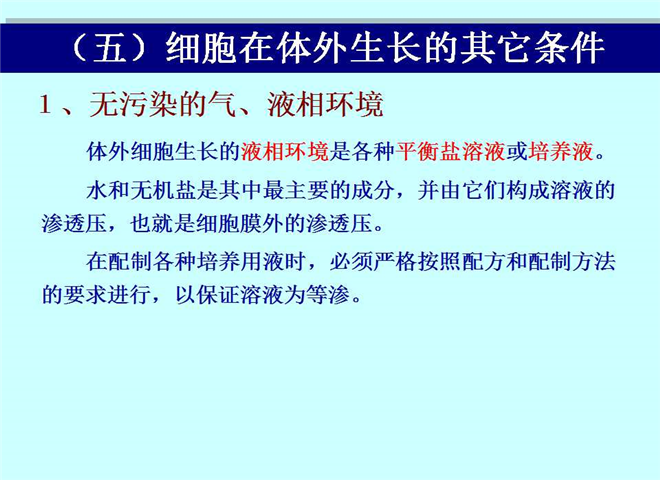 （五）细胞在体外生长的其它条件

1 、无污染的气、液相环境

体外细胞生长的液相环境是各种平衡盐溶液或培养液。

水和无机盐是其中最主要的成分，并由它们构成溶液的渗透压，也就是细胞膜外的渗透压。

在配制各种培养用液时，必须严格按照配方和配制方法的要求进行，以保证溶液为等渗。